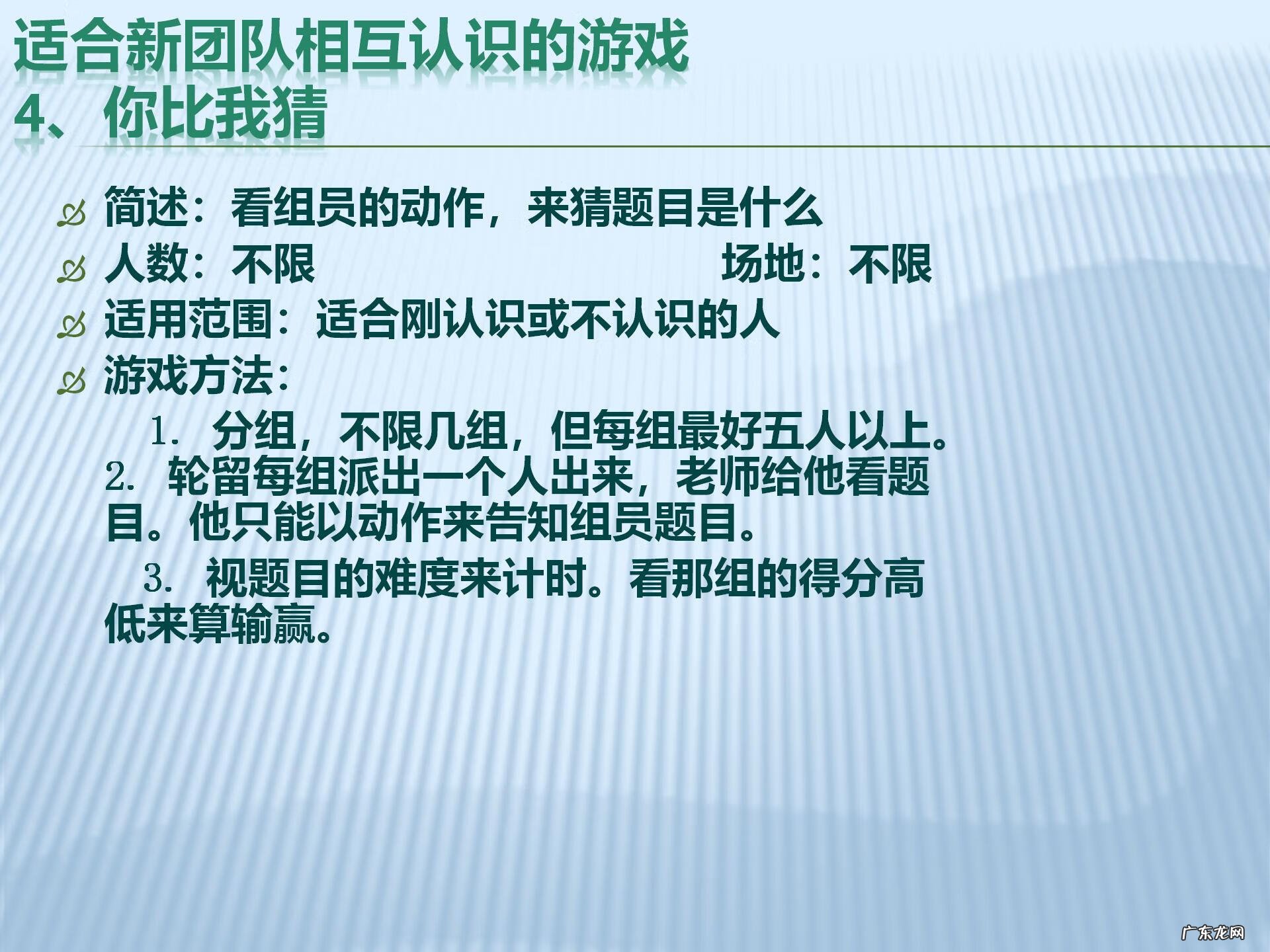 适合新团队相互认识的游戏
4、你比我猜

简述：看组员的动作，来猜题目是什么
人数：不限 场地：不限
适用范围：适合刚认识或不认识的人
游戏方法：

1. 分组，不限几组，但每组最好五人以上。
2. 轮留每组派出一个人出来，老师给他看题目。他只能以动作来告知组员题目。

3. 视题目的难度来计时。看那组的得分高低来算输赢。

广东龙网